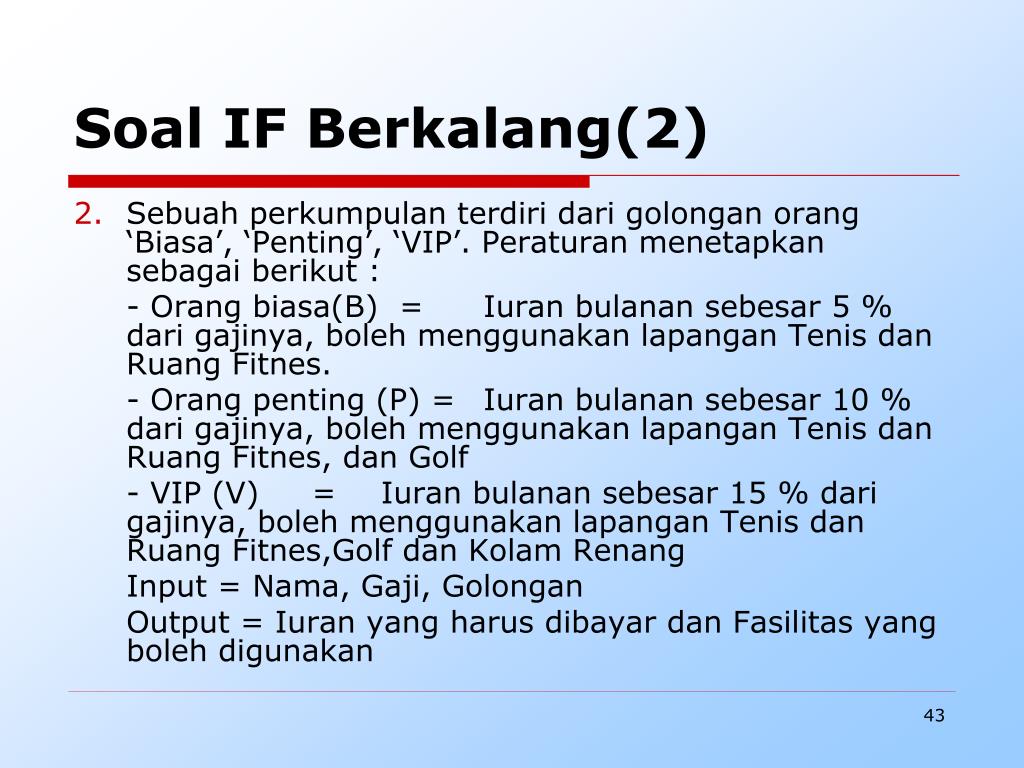 Soal IF Berkalang(2)

2. Sebuah perkumpulan terdiri dari golongan orang ‘Biasa’, ‘Penting’, ‘VIP’. Peraturan menetapkan sebagai berikut :

- Orang biasa(B) = Iuran bulanan sebesar 5 % dari gajinya, boleh menggunakan lapangan Tenis dan Ruang Fitnes.

- Orang penting (P) = Iuran bulanan sebesar 10 % dari gajinya, boleh menggunakan lapangan Tenis dan Ruang Fitnes, dan Golf

- VIP (V) = Iuran bulanan sebesar 15 % dari gajinya, boleh menggunakan lapangan Tenis dan Ruang Fitnes,Golf dan Kolam Renang

Input = Nama, Gaji, Golongan

Output = Iuran yang harus dibayar dan Fasilitas yang boleh digunakan

43